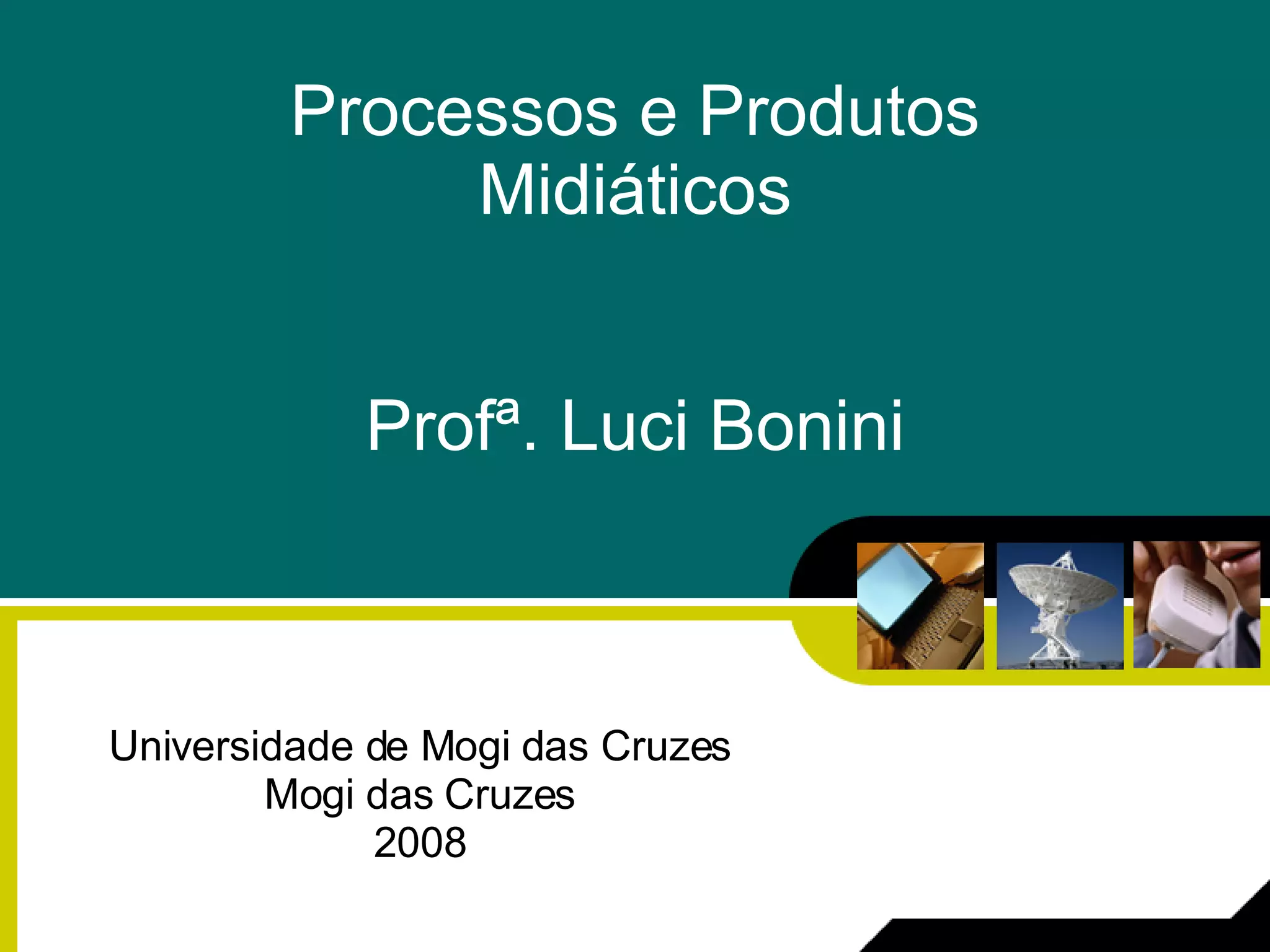 Processos e Produtos Midiáticos

Profª. Luci Bonini

Universidade de Mogi das Cruzes
Mogi das Cruzes
2008